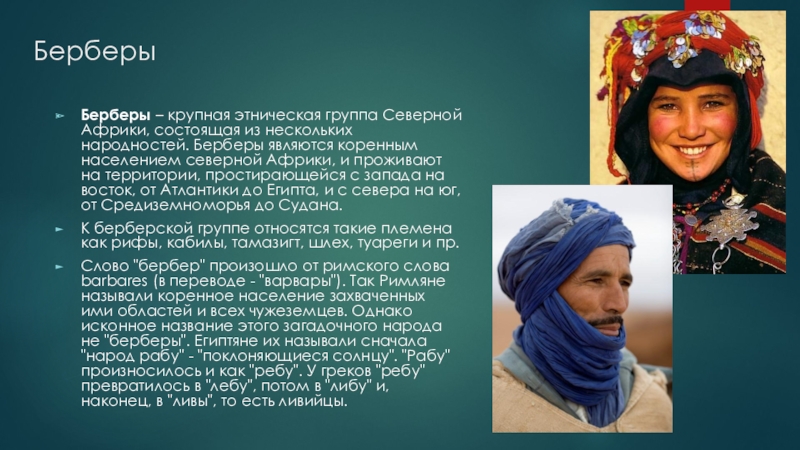 Берберы

Берберы – крупная этническая группа Северной Африки, состоящая из нескольких народностей. Берберы являются коренным населением северной Африки, и проживают на территории, простирающейся с запада на восток, от Атлантики до Египта, и с севера на юг, от Средиземноморья до Судана.

К берберской группе относятся такие племена как рифы, кабилы, тамазигт, шлех, туареги и пр.

Слово "бербер" произошло от римского слова barbares (в переводе - "варвары"). Так Римляне называли коренное население захваченных ими областей и всех чужеземцев. Однако исконное название этого загадочного народа не "берберы". Египтяне их называли сначала "народ рабу" - "поклоняющиеся солнцу". "Рабу" произносилось и как "ребу". У греков "ребу" превратилось в "лебу", потом в "либу" и, наконец, в "ливы", то есть ливийцы.